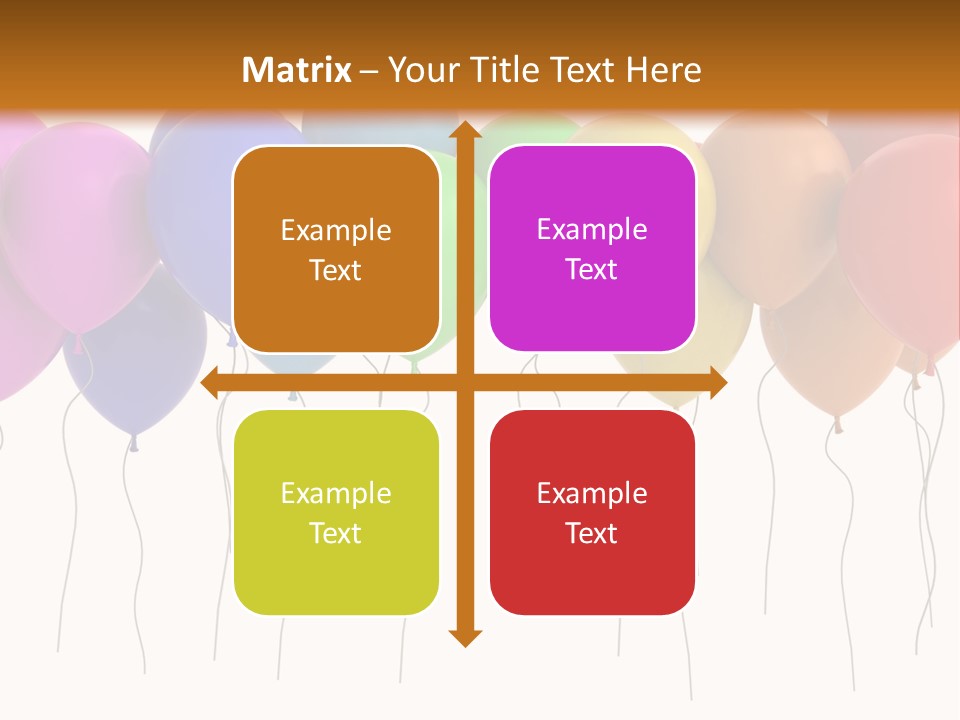 Matrix – Your Title Text Here

Example Text

Example Text

Example Text

Example Text